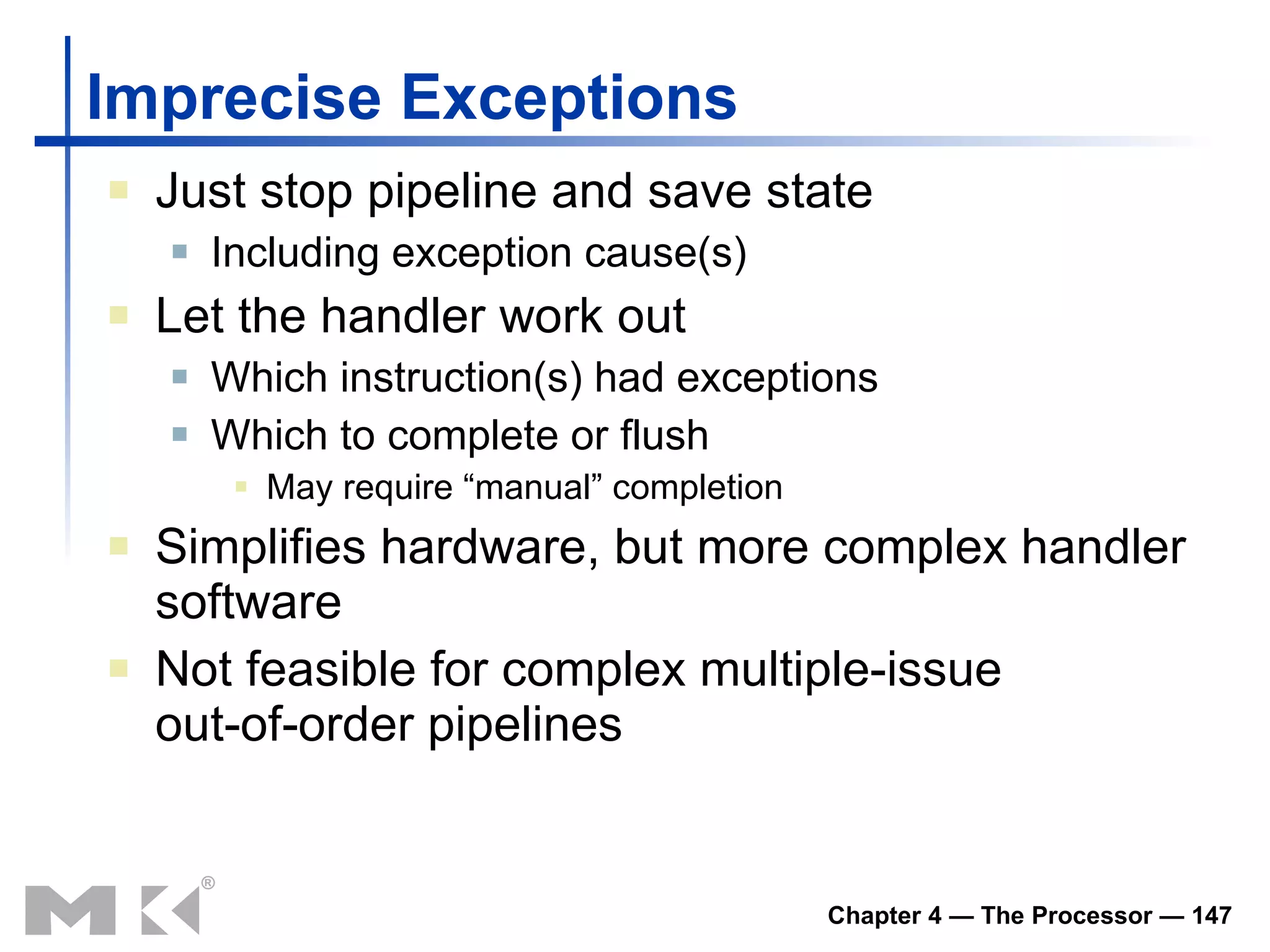 Imprecise Exceptions

Just stop pipeline and save state

Including exception cause(s)

Let the handler work out

Which instruction(s) had exceptions

Which to complete or flush

May require “manual” completion

Simplifies hardware, but more complex handler software

Not feasible for complex multiple-issue out-of-order pipelines

MK®

Chapter 4 — The Processor — 147